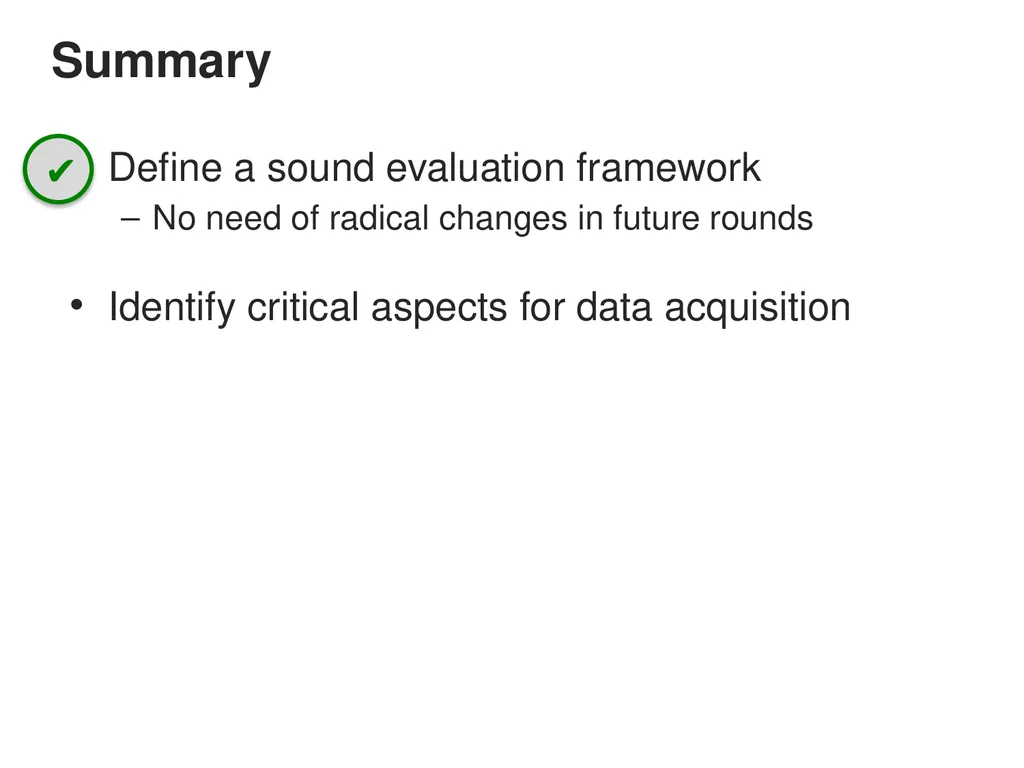 Summary

✔ Define a sound evaluation framework
– No need of radical changes in future rounds

• Identify critical aspects for data acquisition